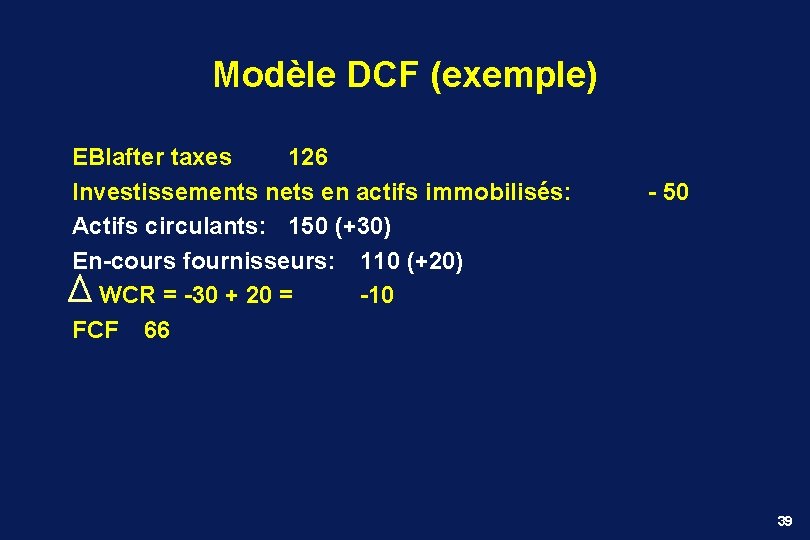 Modèle DCF (exemple)

EBIafter taxes 126

Investissements nets en actifs immobilisés: - 50

Actifs circulants: 150 (+30)

En-cours fournisseurs: 110 (+20)

$\Delta$ WCR = -30 + 20 = -10

FCF 66

39